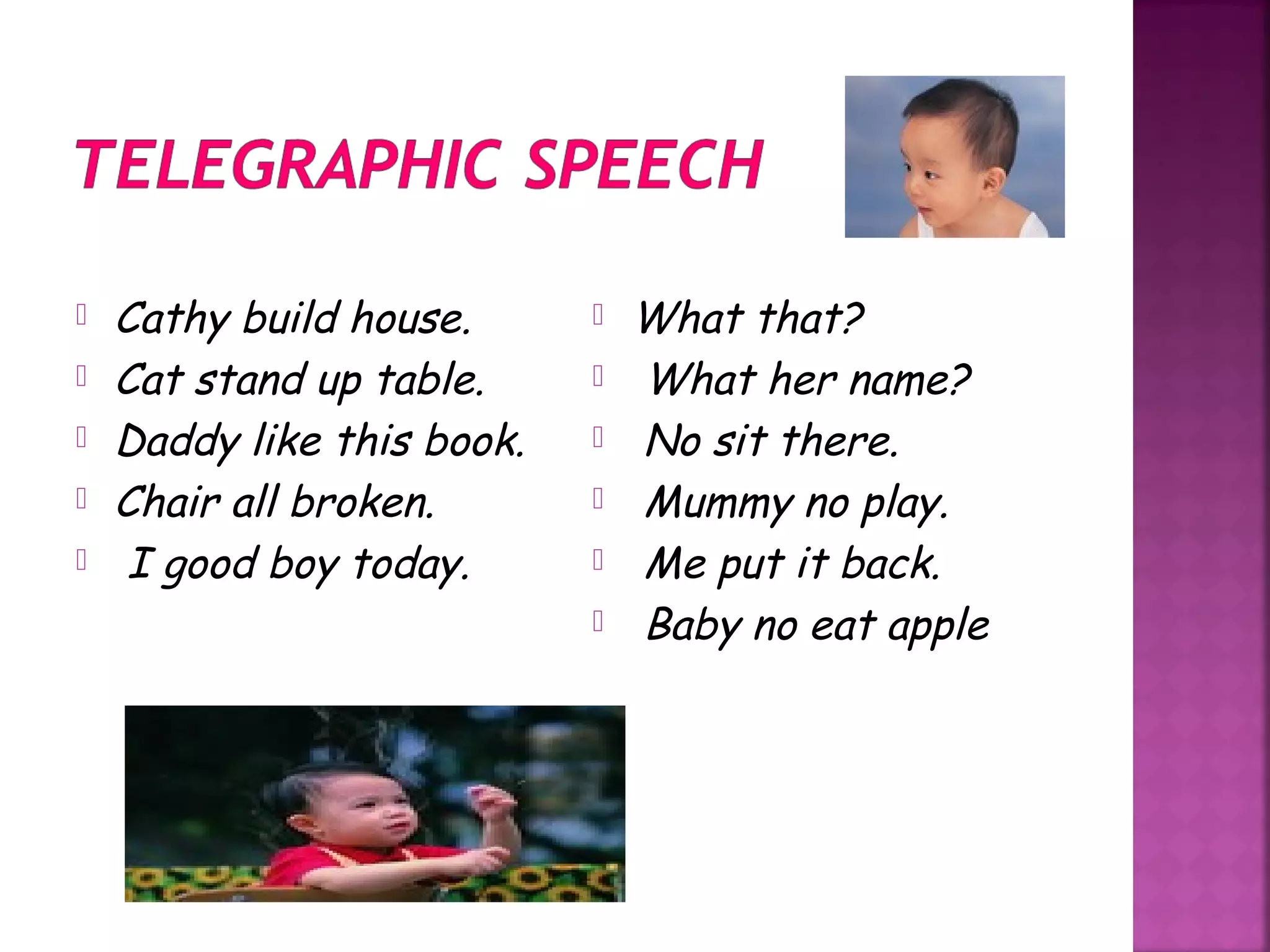 TELEGRAPHIC SPEECH

Cathy build house.
Cat stand up table.
Daddy like this book.
Chair all broken.
I good boy today.

What that?
What her name?
No sit there.
Mummy no play.
Me put it back.
Baby no eat apple